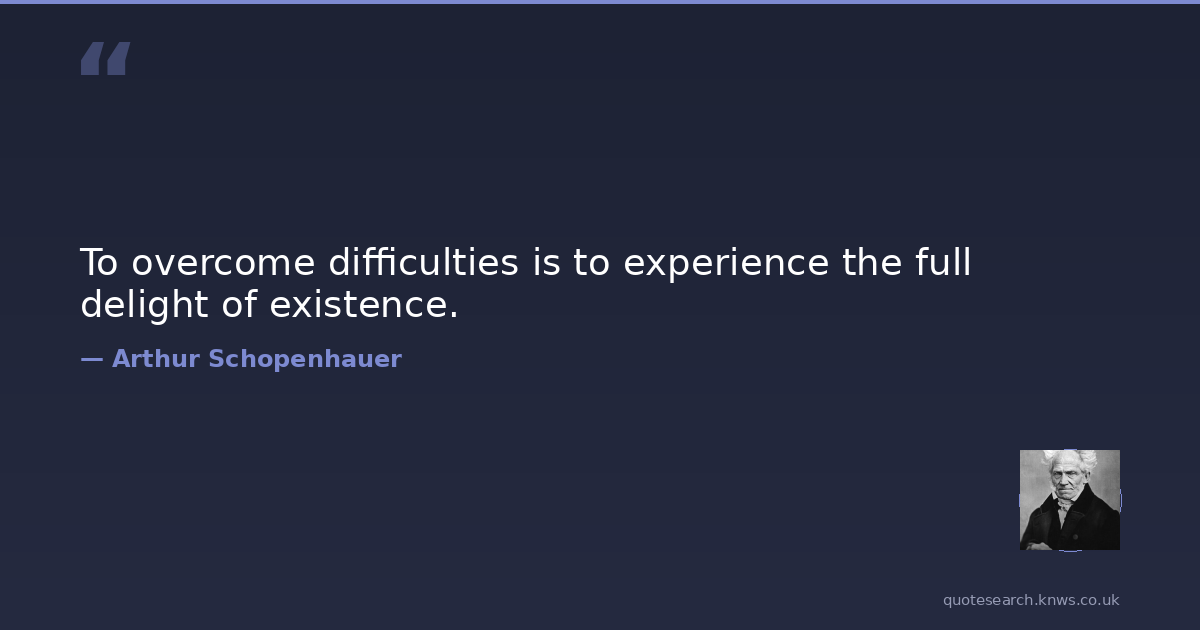 “

To overcome difficulties is to experience the full delight of existence.

— Arthur Schopenhauer

quotesearch.knws.co.uk